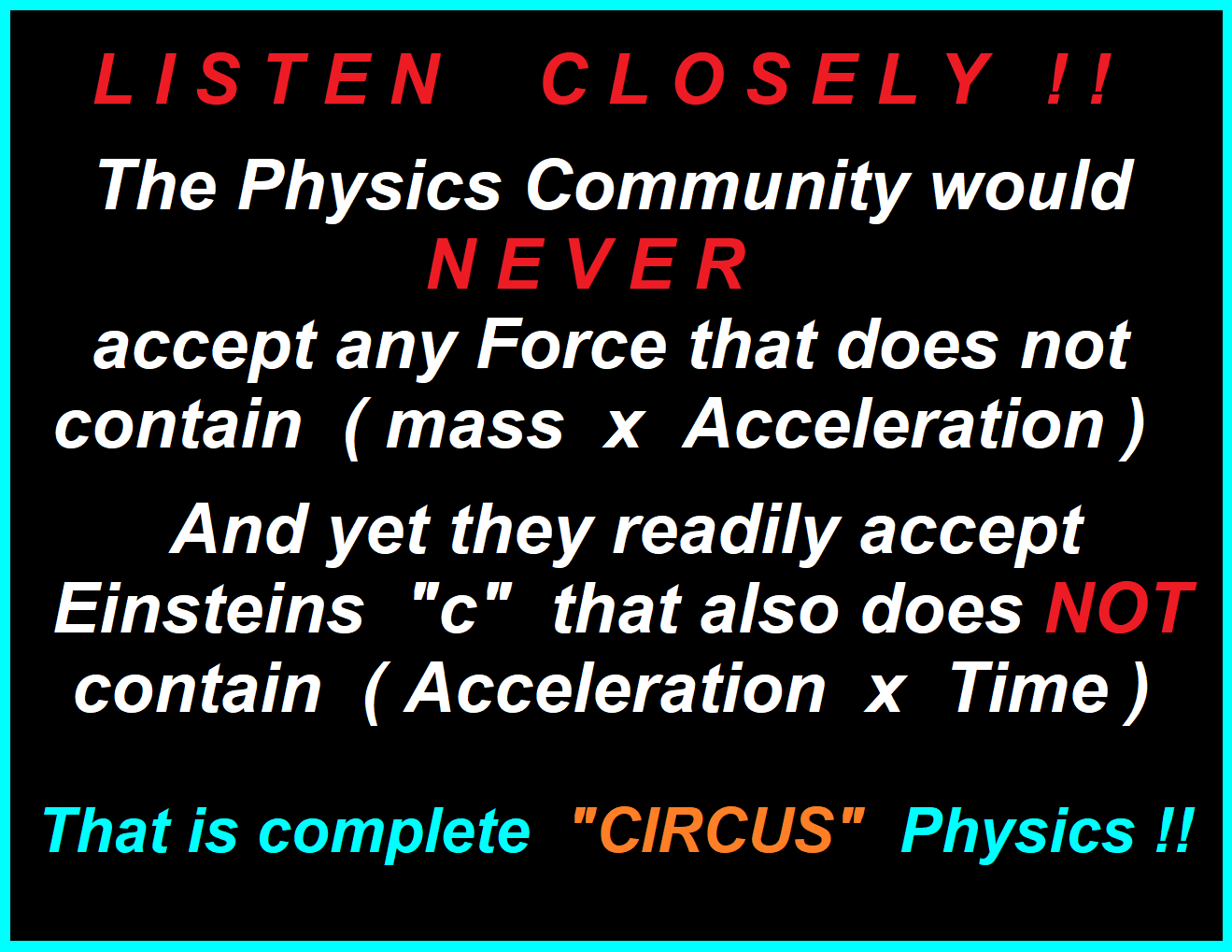 L I S T E N   C L O S E L Y ! !

The Physics Community would N E V E R accept any Force that does not contain ( mass x Acceleration )

And yet they readily accept Einsteins "c" that also does NOT contain ( Acceleration x Time )

That is complete "CIRCUS" Physics !!